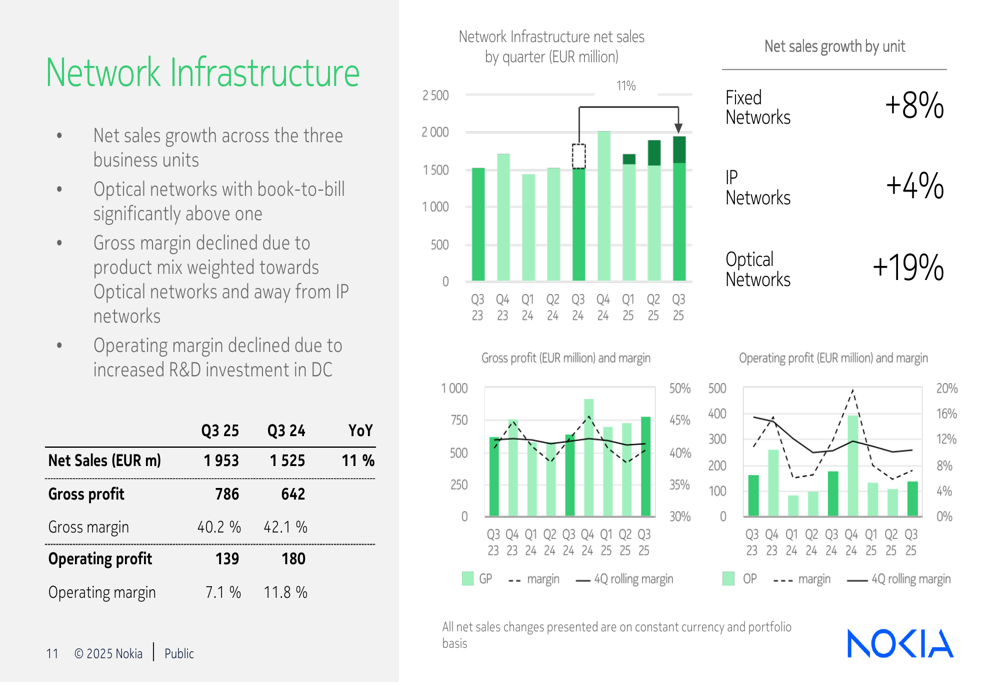 Network Infrastructure

• Net sales growth across the three business units
• Optical networks with book-to-bill significantly above one
• Gross margin declined due to product mix weighted towards Optical networks and away from IP networks
• Operating margin declined due to increased R&D investment in DC

| | Q3 25 | Q3 24 | YoY |
|---|---|---|---|
| Net Sales (EUR m) | 1 953 | 1 525 | 11 % |
| Gross profit | 786 | 642 | |
| Gross margin | 40.2 % | 42.1 % | |
| Operating profit | 139 | 180 | |
| Operating margin | 7.1 % | 11.8 % | |

11 © 2025 Nokia | Public

Network Infrastructure net sales by quarter (EUR million)

11%

2 500
2 000
1 500
1 000
500
0

Q3 23 Q4 23 Q1 24 Q2 24 Q3 24 Q4 24 Q1 25 Q2 25 Q3 25

Net sales growth by unit

Fixed Networks +8%

IP Networks +4%

Optical Networks +19%

Gross profit (EUR million) and margin

1 000
750
500
250
0

50%
45%
40%
35%
30%

Q3 23 Q4 23 Q1 24 Q2 24 Q3 24 Q4 24 Q1 25 Q2 25 Q3 25

GP margin 4Q rolling margin

Operating profit (EUR million) and margin

500
400
300
200
100
0

20%
16%
12%
8%
4%
0%

Q3 23 Q4 23 Q1 24 Q2 24 Q3 24 Q4 24 Q1 25 Q2 25 Q3 25

OP margin 4Q rolling margin

All net sales changes presented are on constant currency and portfolio basis

NOKIA